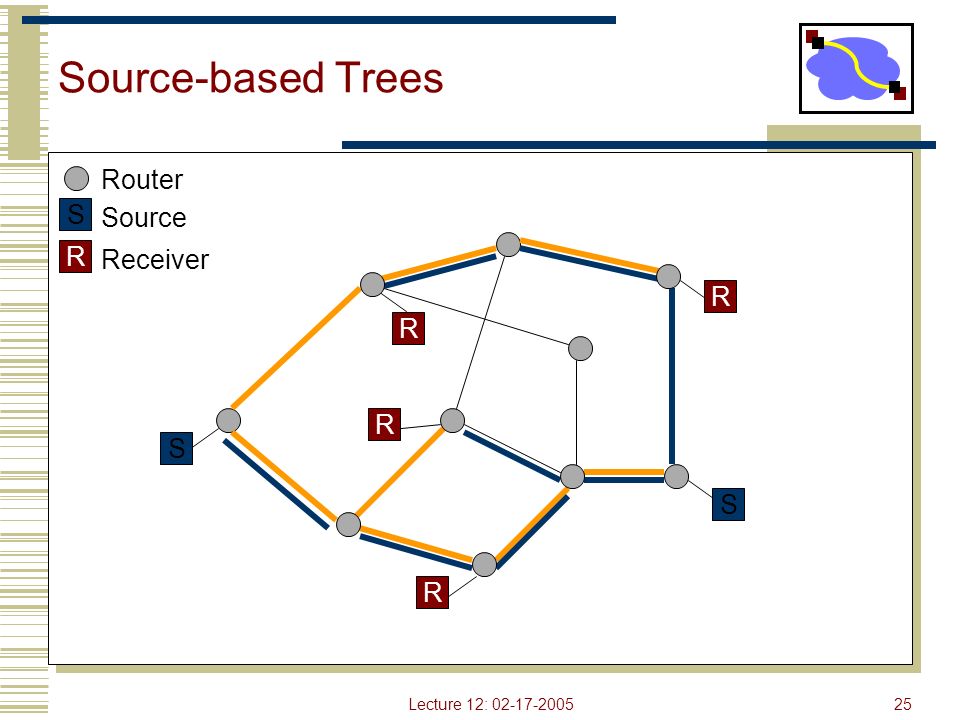 Source-based Trees

Router
S Source
R Receiver

R
R
R
S
S
R

Lecture 12: 02-17-2005

25